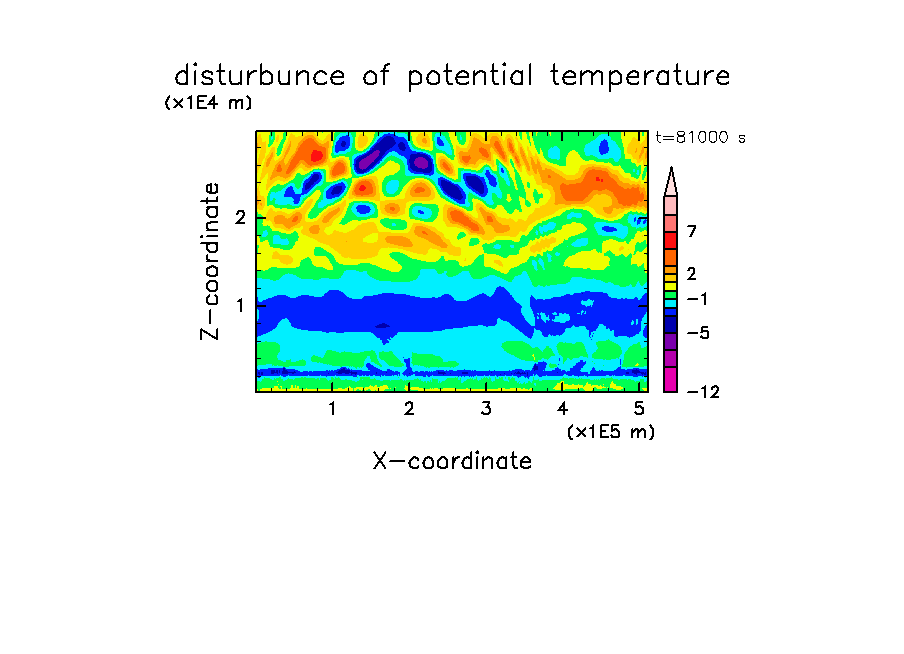 disturbunce of potential temperature

(x1E4 m)

t=81000 s

Z-coordinate

2

1

7

2

−1

−5

−12

1 2 3 4 5

(x1E5 m)

X-coordinate